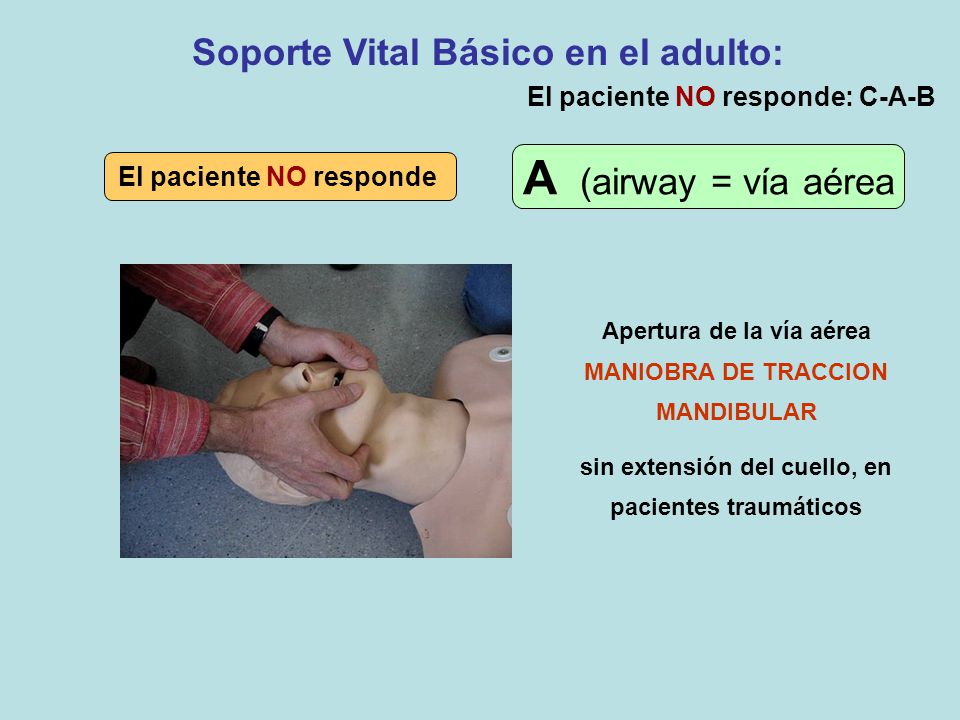 Soporte Vital Básico en el adulto:

El paciente NO responde: C-A-B

El paciente NO responde

A (airway = vía aérea

Apertura de la vía aérea

MANIOBRA DE TRACCION MANDIBULAR

sin extensión del cuello, en pacientes traumáticos